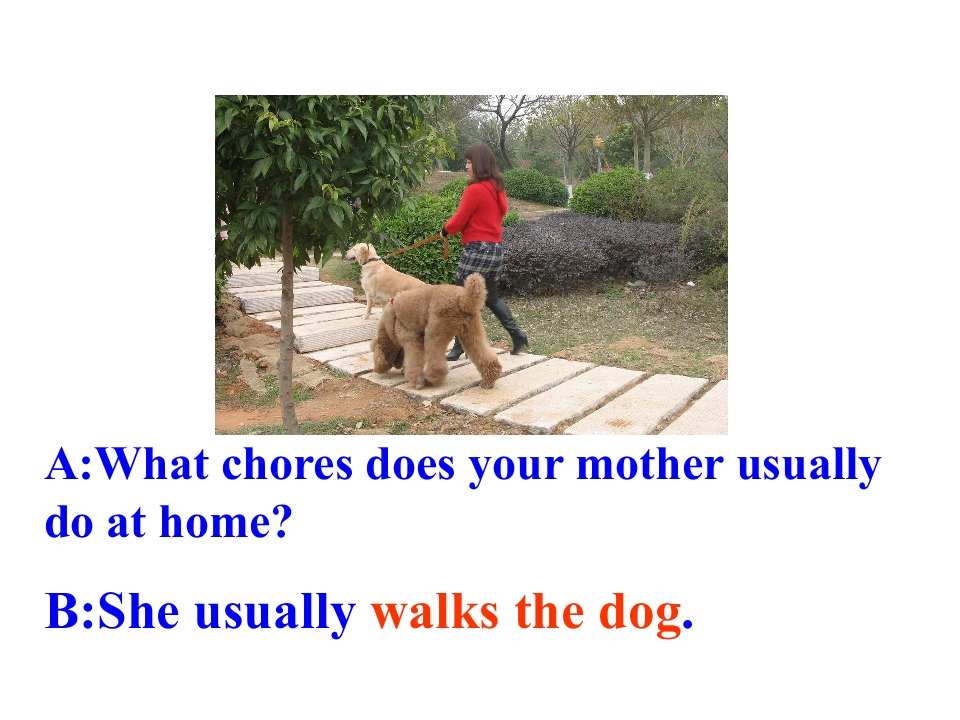 A:What chores does your mother usually do at home?

B:She usually walks the dog.